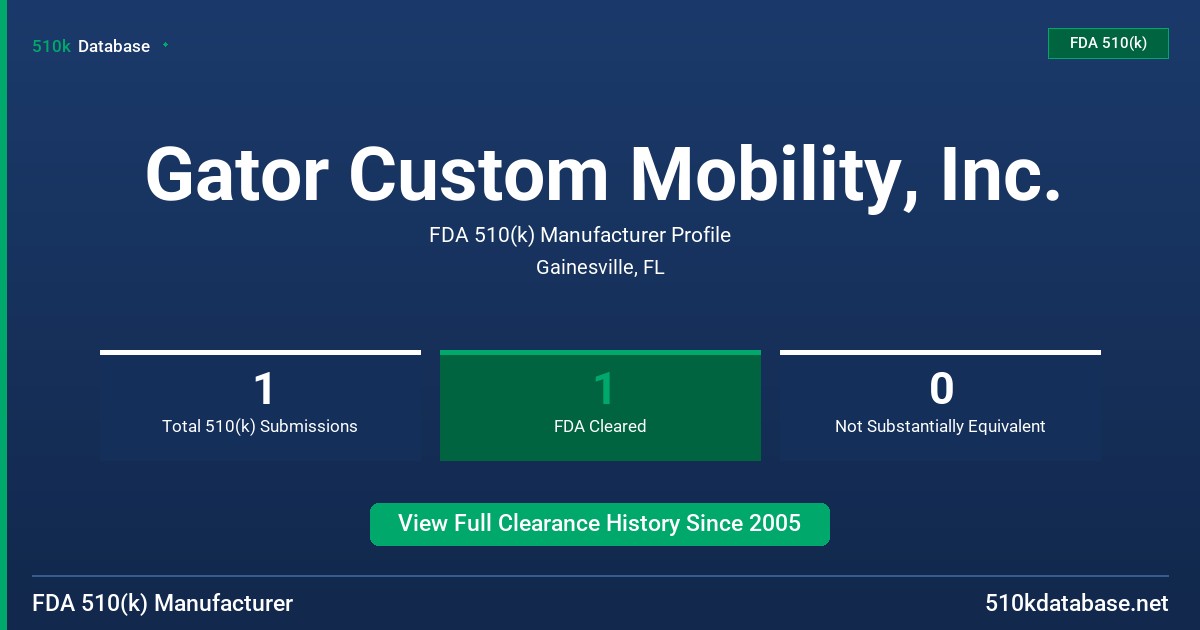 510k Database

FDA 510(k)

Gator Custom Mobility, Inc.

FDA 510(k) Manufacturer Profile

Gainesville, FL

1
Total 510(k) Submissions

1
FDA Cleared

0
Not Substantially Equivalent

View Full Clearance History Since 2005

FDA 510(k) Manufacturer

510kdatabase.net